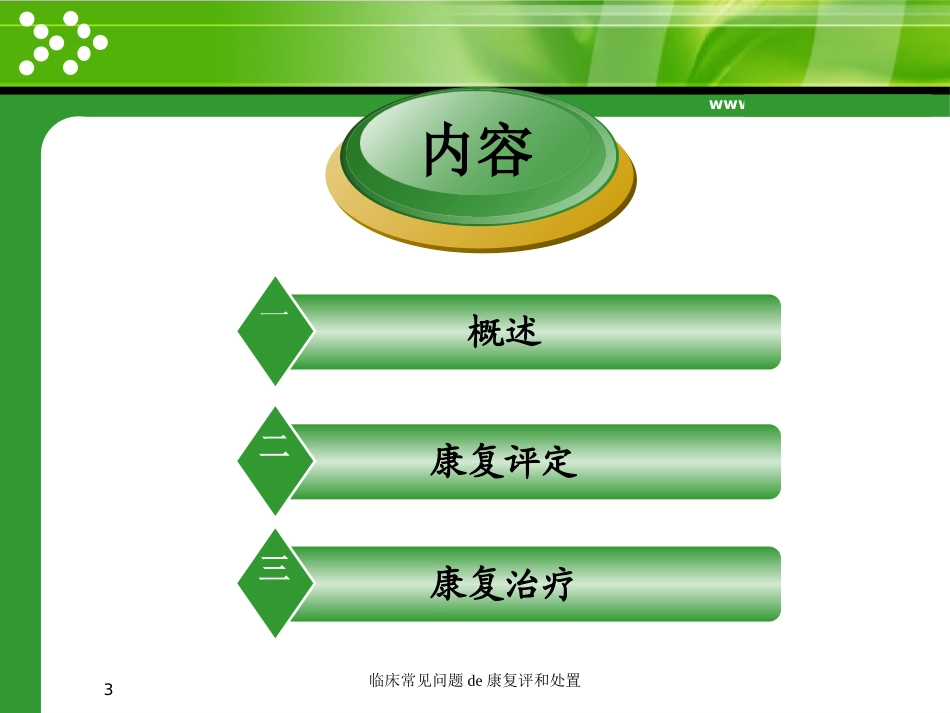 www

内容

一
概述

二
康复评定

三
康复治疗

3

临床常见问题 de 康复评和处置